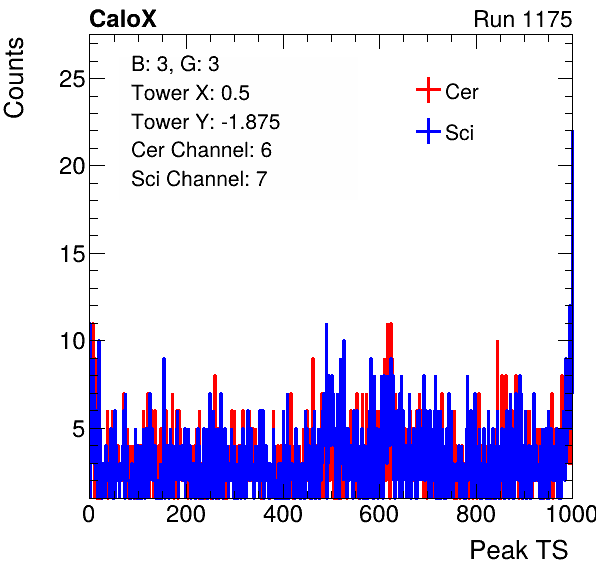 CaloX

Run 1175

Counts

B: 3, G: 3
Tower X: 0.5
Tower Y: -1.875
Cer Channel: 6
Sci Channel: 7

Cer
Sci

25
20
15
10
5

0
200
400
600
800
1000

Peak TS